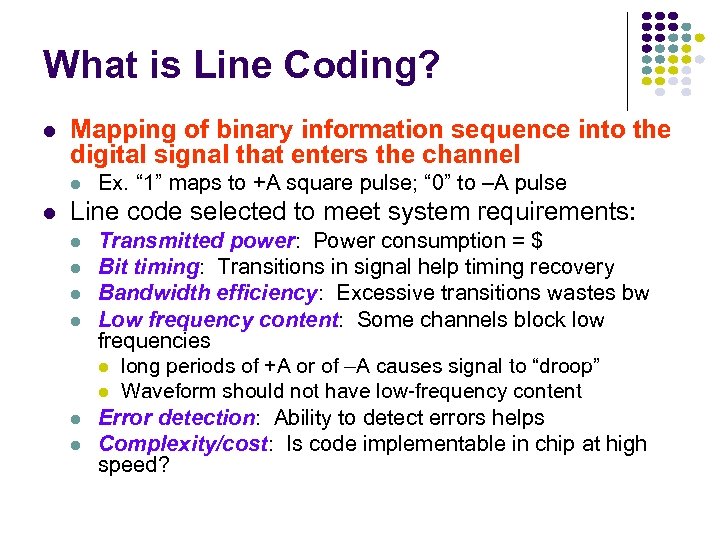 What is Line Coding?

- Mapping of binary information sequence into the digital signal that enters the channel
  - Ex. “1” maps to +A square pulse; “0” to –A pulse
- Line code selected to meet system requirements:
  - Transmitted power: Power consumption = $
  - Bit timing: Transitions in signal help timing recovery
  - Bandwidth efficiency: Excessive transitions wastes bw
  - Low frequency content: Some channels block low frequencies
    - long periods of +A or of –A causes signal to “droop”
    - Waveform should not have low-frequency content
  - Error detection: Ability to detect errors helps
  - Complexity/cost: Is code implementable in chip at high speed?